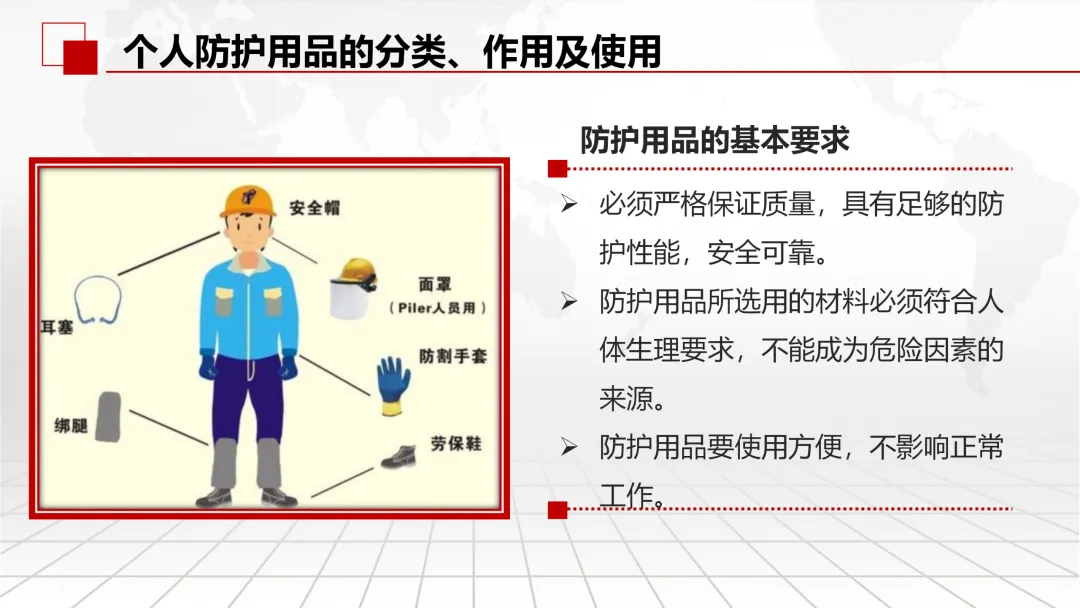 个人防护用品的分类、作用及使用

安全帽

面罩
（Piler人员用）

耳塞

防割手套

绑腿

劳保鞋

防护用品的基本要求

➢ 必须严格保证质量，具有足够的防护性能，安全可靠。

➢ 防护用品所选用的材料必须符合人体生理要求，不能成为危险因素的来源。

➢ 防护用品要使用方便，不影响正常工作。